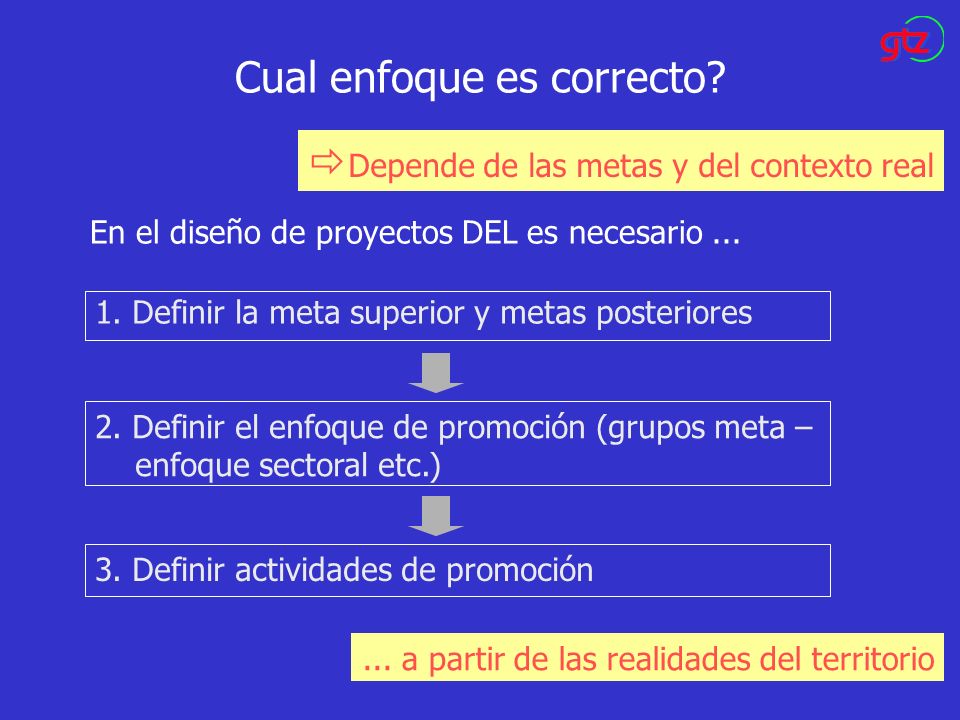 gtz

Cual enfoque es correcto?

⇨ Depende de las metas y del contexto real

En el diseño de proyectos DEL es necesario ...

1. Definir la meta superior y metas posteriores

2. Definir el enfoque de promoción (grupos meta – enfoque sectoral etc.)

3. Definir actividades de promoción

... a partir de las realidades del territorio